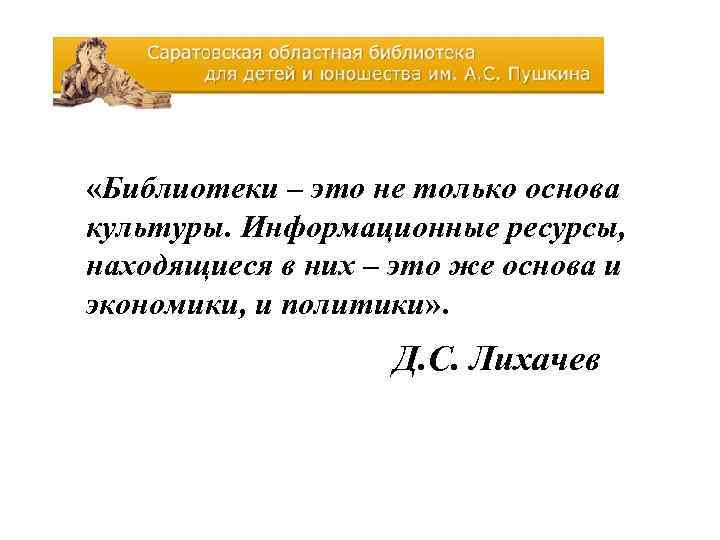 Саратовская областная библиотека для детей и юношества им. А.С. Пушкина

«Библиотеки – это не только основа культуры. Информационные ресурсы, находящиеся в них – это же основа и экономики, и политики».

Д.С. Лихачев